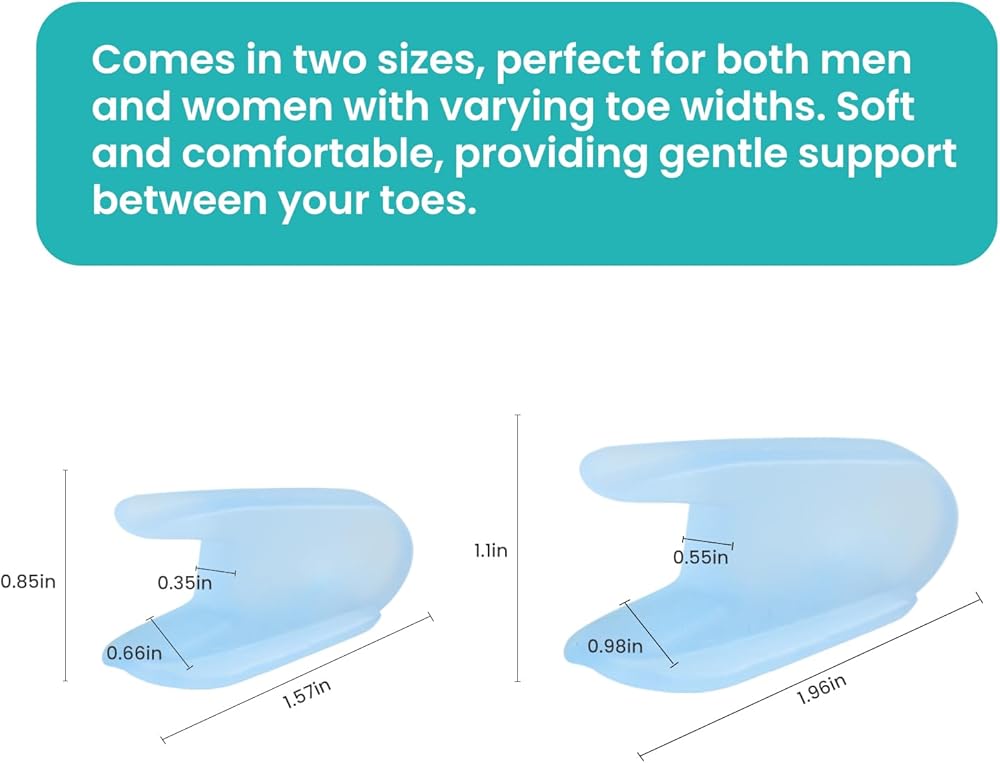 Comes in two sizes, perfect for both men and women with varying toe widths. Soft and comfortable, providing gentle support between your toes.

0.85in
0.35in
0.66in
1.57in

1.1in
0.55in
0.98in
1.96in